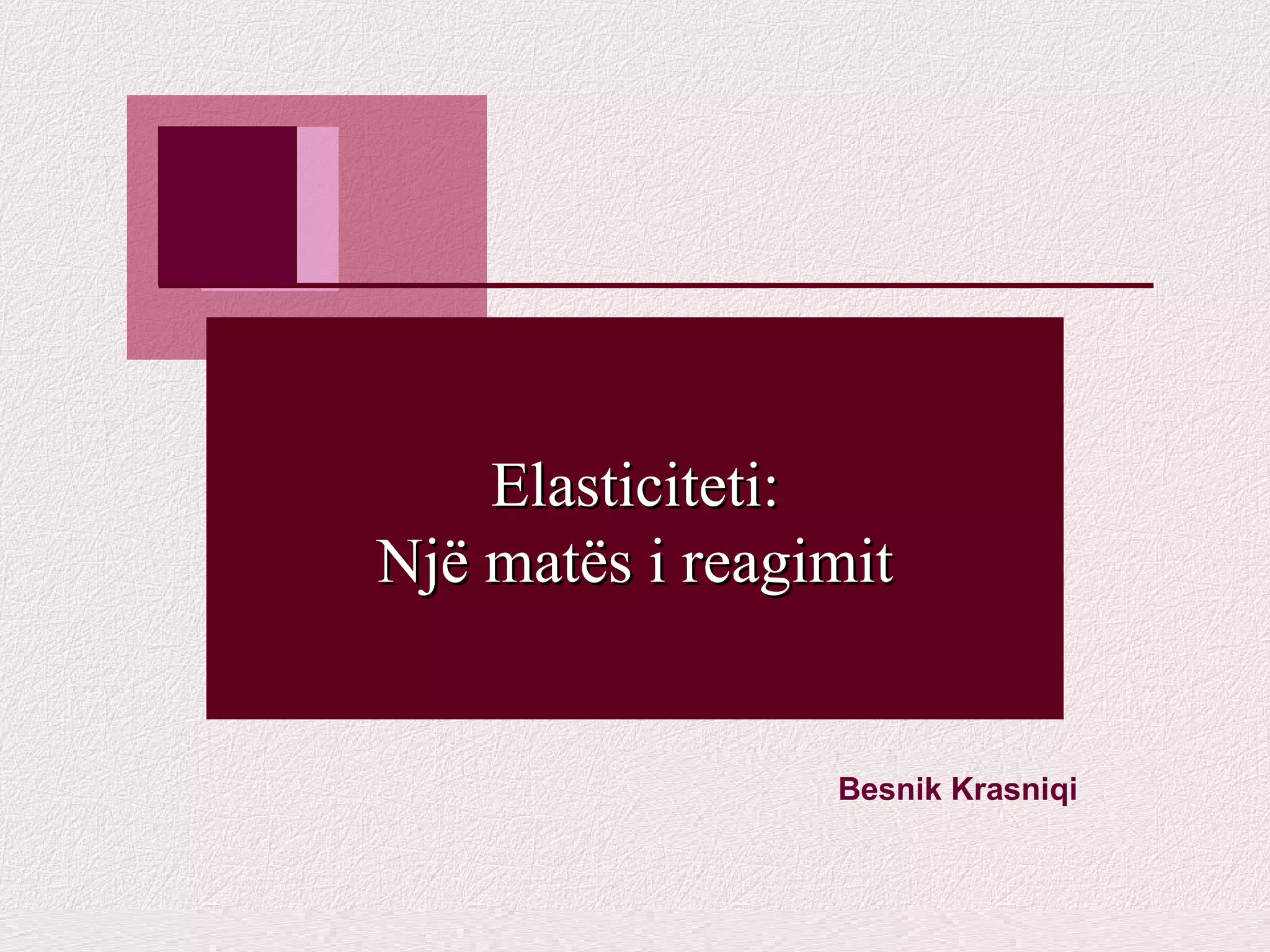 Elasticiteti:
Një matës i reagimit

Besnik Krasniqi